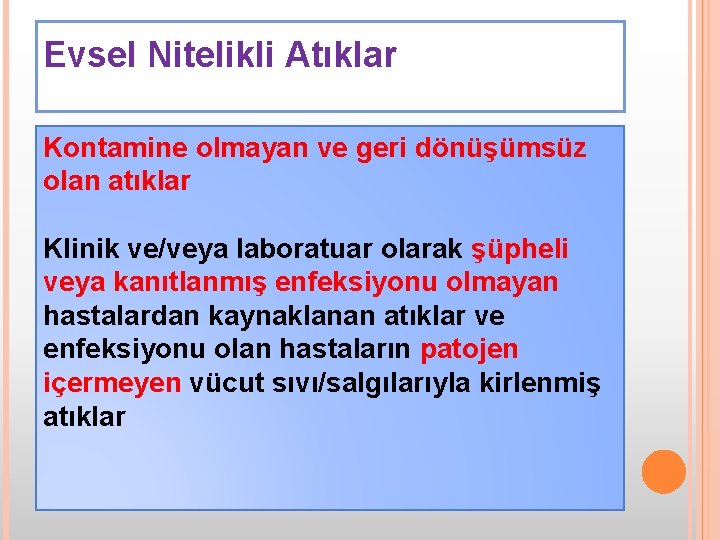 Evsel Nitelikli Atıklar

Kontamine olmayan ve geri dönüşümsüz olan atıklar

Klinik ve/veya laboratuar olarak şüpheli veya kanıtlanmış enfeksiyonu olmayan hastalardan kaynaklanan atıklar ve enfeksiyonu olan hastaların patojen içermeyen vücut sıvı/salgılarıyla kirlenmiş atıklar